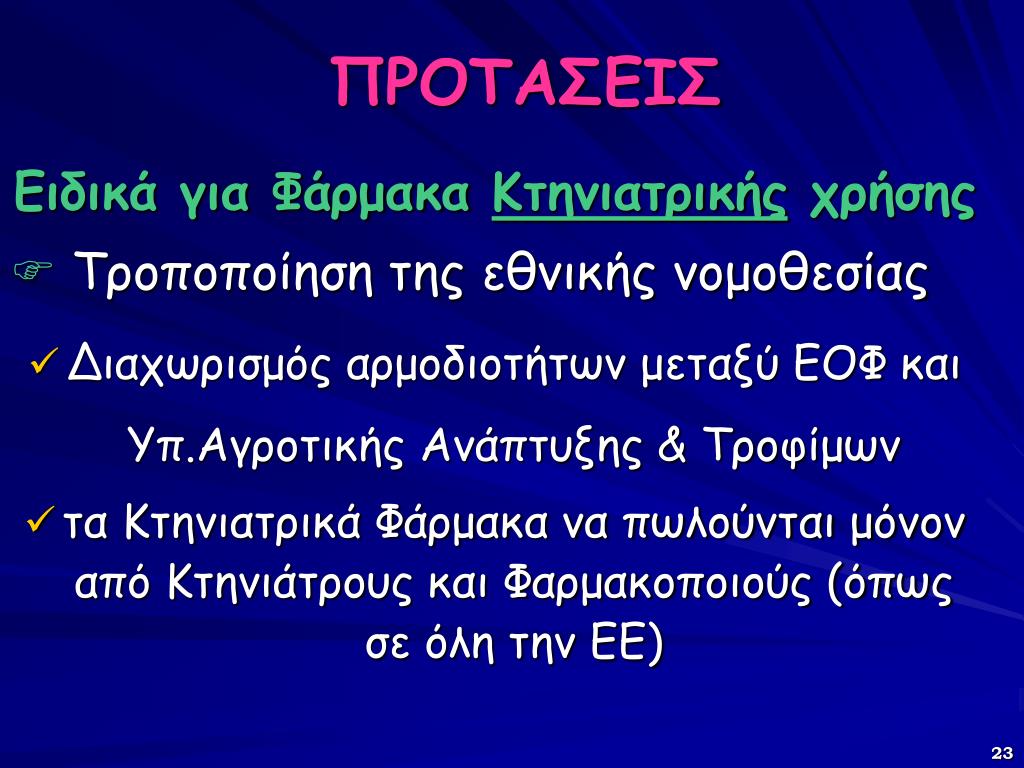 ΠΡΟΤΑΣΕΙΣ

Ειδικά για Φάρμακα Κτηνιατρικής χρήσης

☞ Τροποποίηση της εθνικής νομοθεσίας

✓ Διαχωρισμός αρμοδιοτήτων μεταξύ ΕΟΦ και Υπ.Αγροτικής Ανάπτυξης & Τροφίμων

✓ τα Κτηνιατρικά Φάρμακα να πωλούνται μόνον από Κτηνιάτρους και Φαρμακοποιούς (όπως σε όλη την ΕΕ)

23